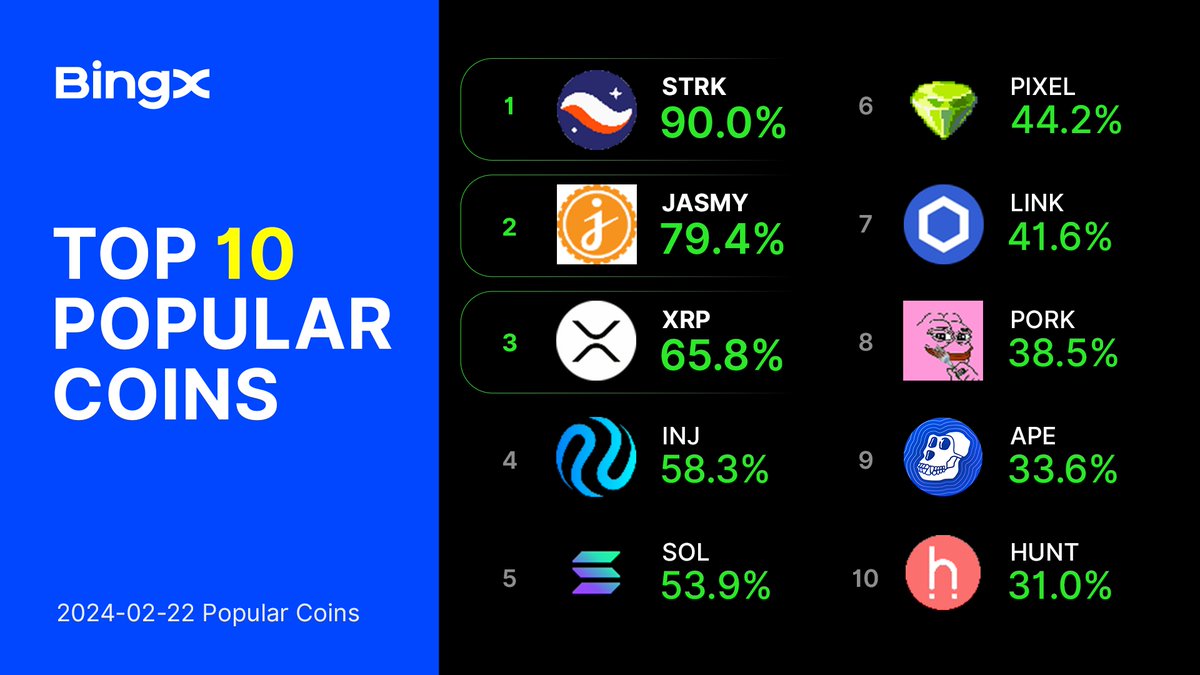 BingX

TOP 10 POPULAR COINS

2024-02-22 Popular Coins

1 STRK 90.0%

2 JASMY 79.4%

3 XRP 65.8%

4 INJ 58.3%

5 SOL 53.9%

6 PIXEL 44.2%

7 LINK 41.6%

8 PORK 38.5%

9 APE 33.6%

10 HUNT 31.0%